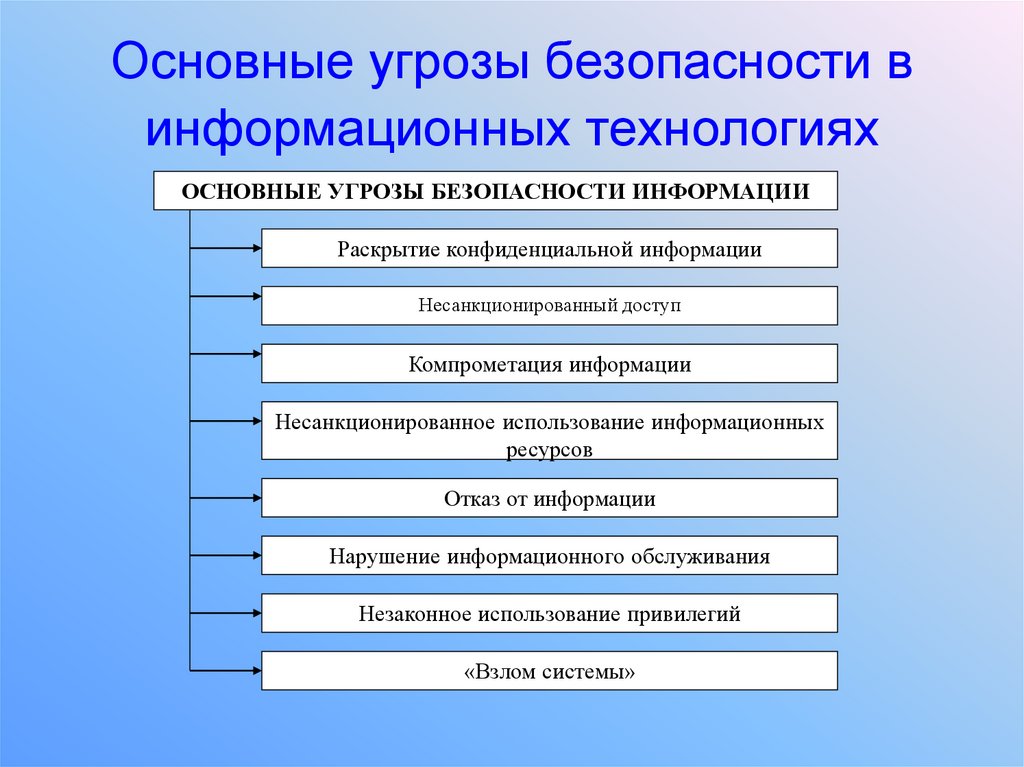 Основные угрозы безопасности в информационных технологиях

ОСНОВНЫЕ УГРОЗЫ БЕЗОПАСНОСТИ ИНФОРМАЦИИ

Раскрытие конфиденциальной информации

Несанкционированный доступ

Компрометация информации

Несанкционированное использование информационных ресурсов

Отказ от информации

Нарушение информационного обслуживания

Незаконное использование привилегий

«Взлом системы»